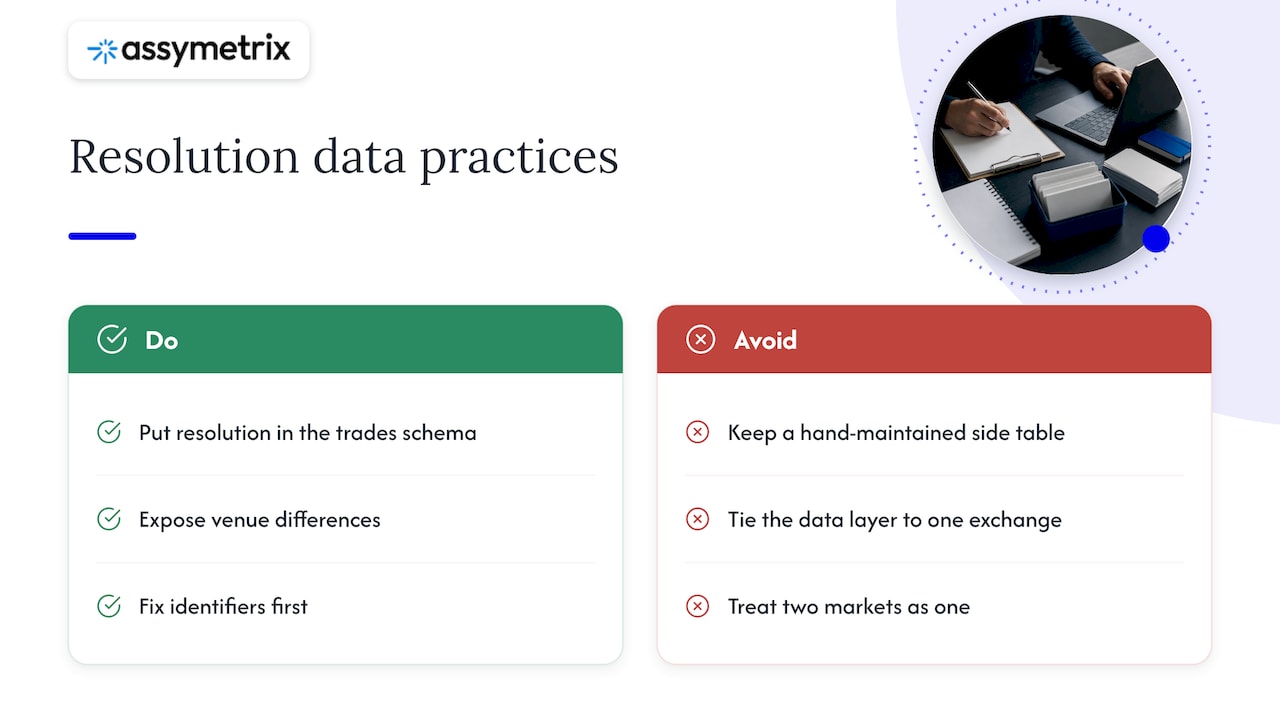 assymetrix

Resolution data practices

Do

Put resolution in the trades schema

Expose venue differences

Fix identifiers first

Avoid

Keep a hand-maintained side table

Tie the data layer to one exchange

Treat two markets as one